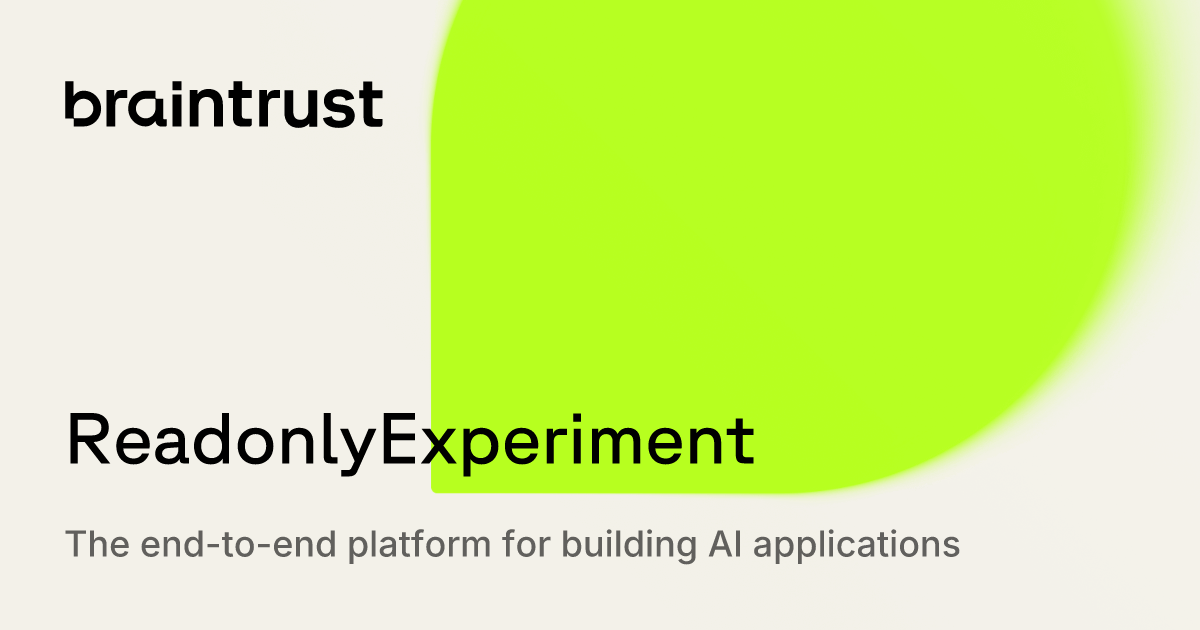 braintrust

ReadonlyExperiment

The end-to-end platform for building AI applications